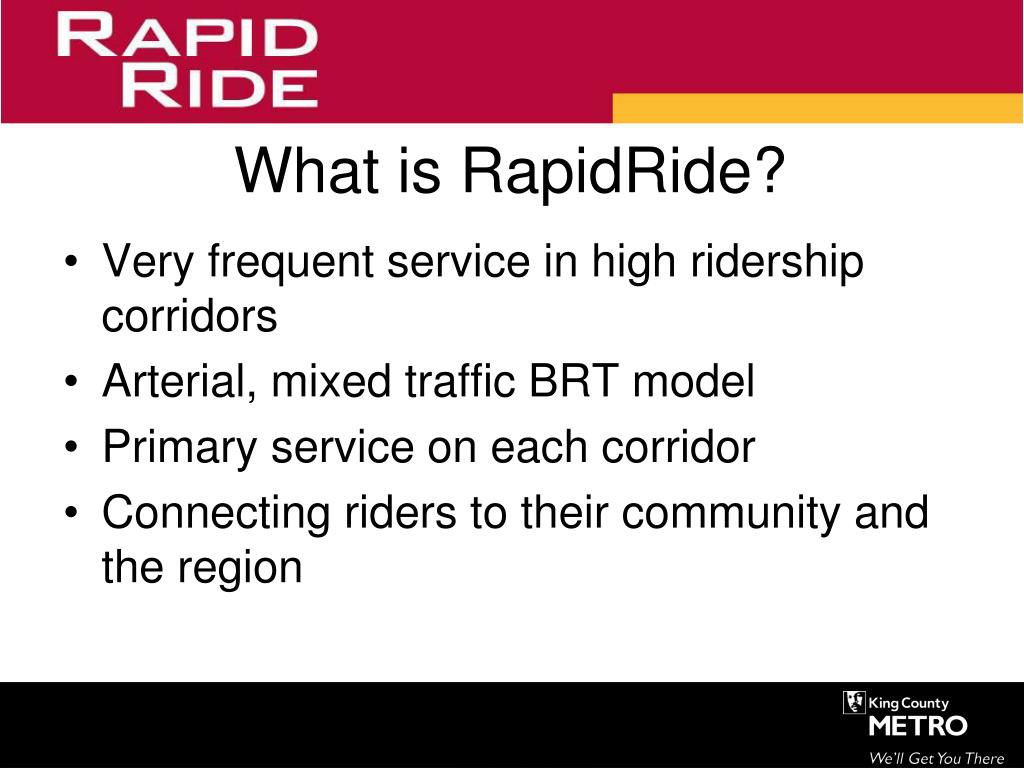 RAPID RIDE

What is RapidRide?

• Very frequent service in high ridership corridors
• Arterial, mixed traffic BRT model
• Primary service on each corridor
• Connecting riders to their community and the region

King County
METRO
We'll Get You There